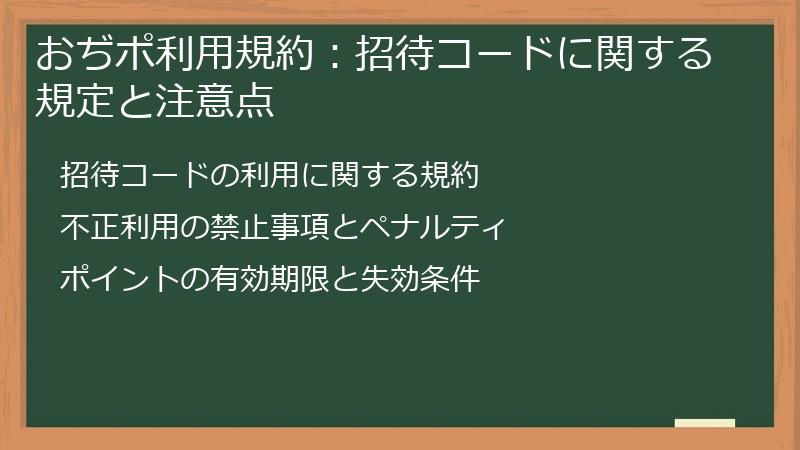 おぢポ利用規約：招待コードに関する規定と注意点

招待コードの利用に関する規約

不正利用の禁止事項とペナルティ

ポイントの有効期限と失効条件